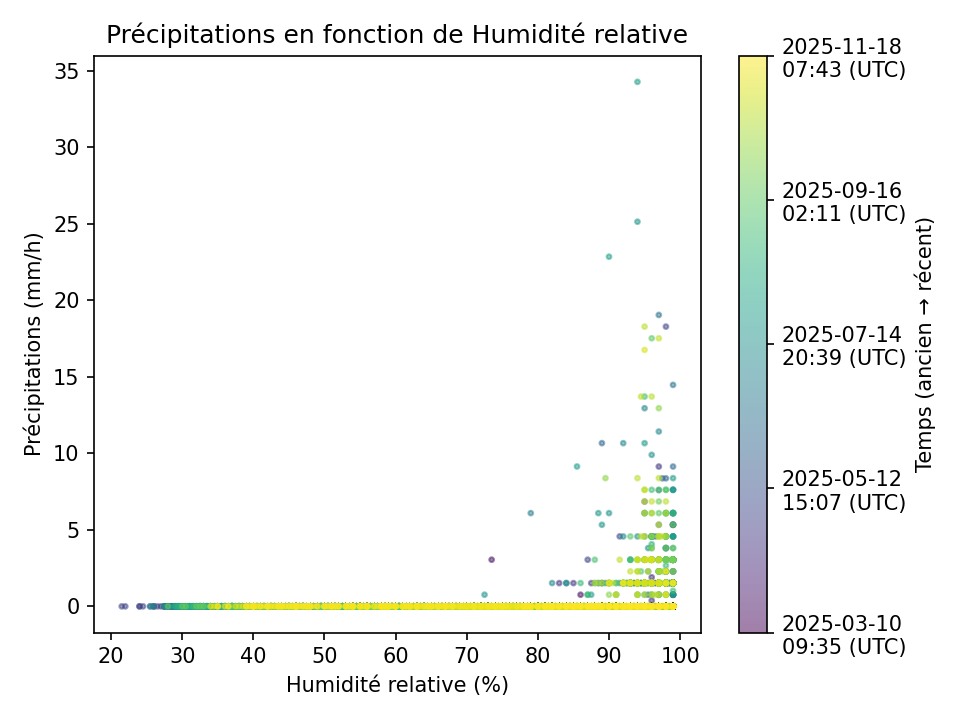 Précipitations en fonction de Humidité relative

Précipitations (mm/h)

35
30
25
20
15
10
5
0

20 30 40 50 60 70 80 90 100

Humidité relative (%)

2025-11-18 07:43 (UTC)
2025-09-16 02:11 (UTC)
2025-07-14 20:39 (UTC)
2025-05-12 15:07 (UTC)
2025-03-10 09:35 (UTC)

Temps (ancien → récent)